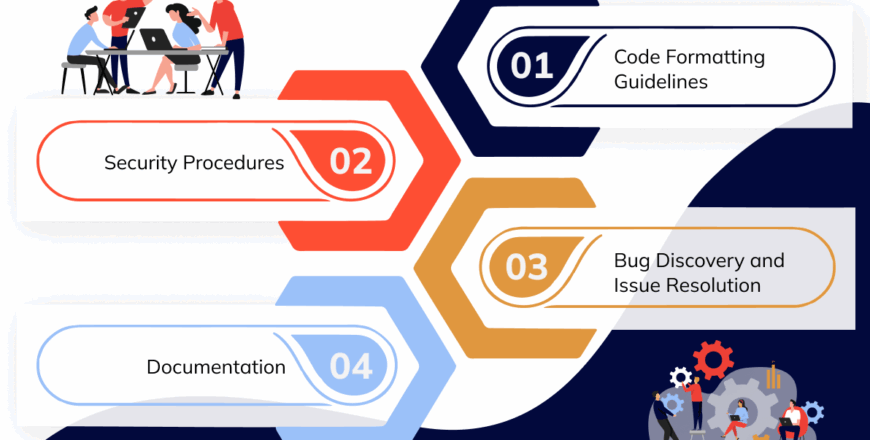 01 Code Formatting Guidelines

Security Procedures 02

03 Bug Discovery and Issue Resolution

Documentation 04